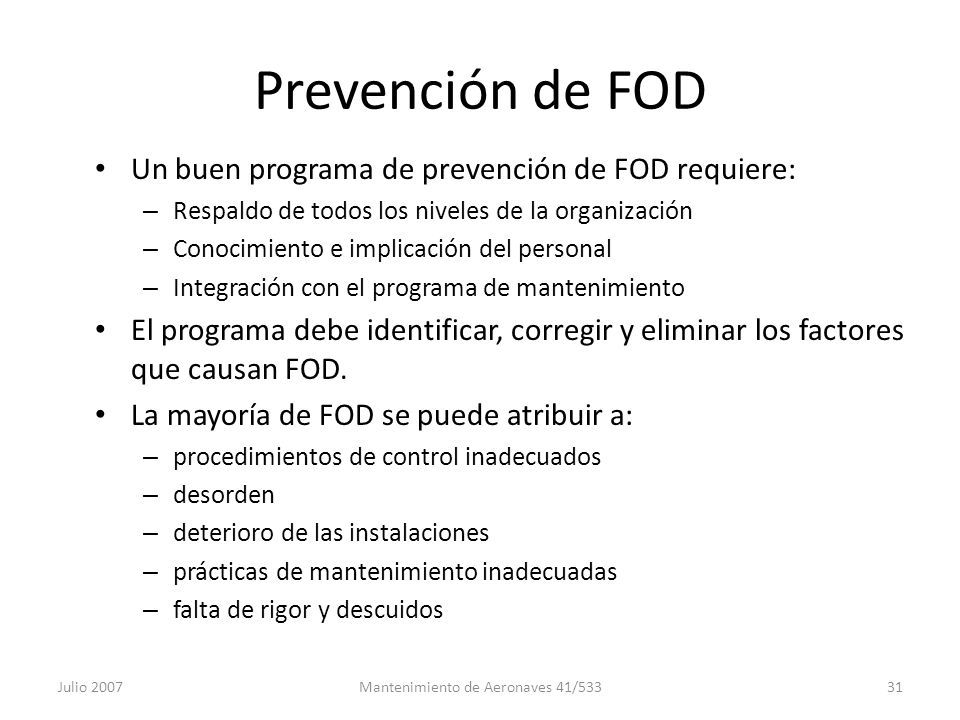 Prevención de FOD

• Un buen programa de prevención de FOD requiere:
– Respaldo de todos los niveles de la organización
– Conocimiento e implicación del personal
– Integración con el programa de mantenimiento

• El programa debe identificar, corregir y eliminar los factores que causan FOD.

• La mayoría de FOD se puede atribuir a:
– procedimientos de control inadecuados
– desorden
– deterioro de las instalaciones
– prácticas de mantenimiento inadecuadas
– falta de rigor y descuidos

Julio 2007
Mantenimiento de Aeronaves 41/533
31